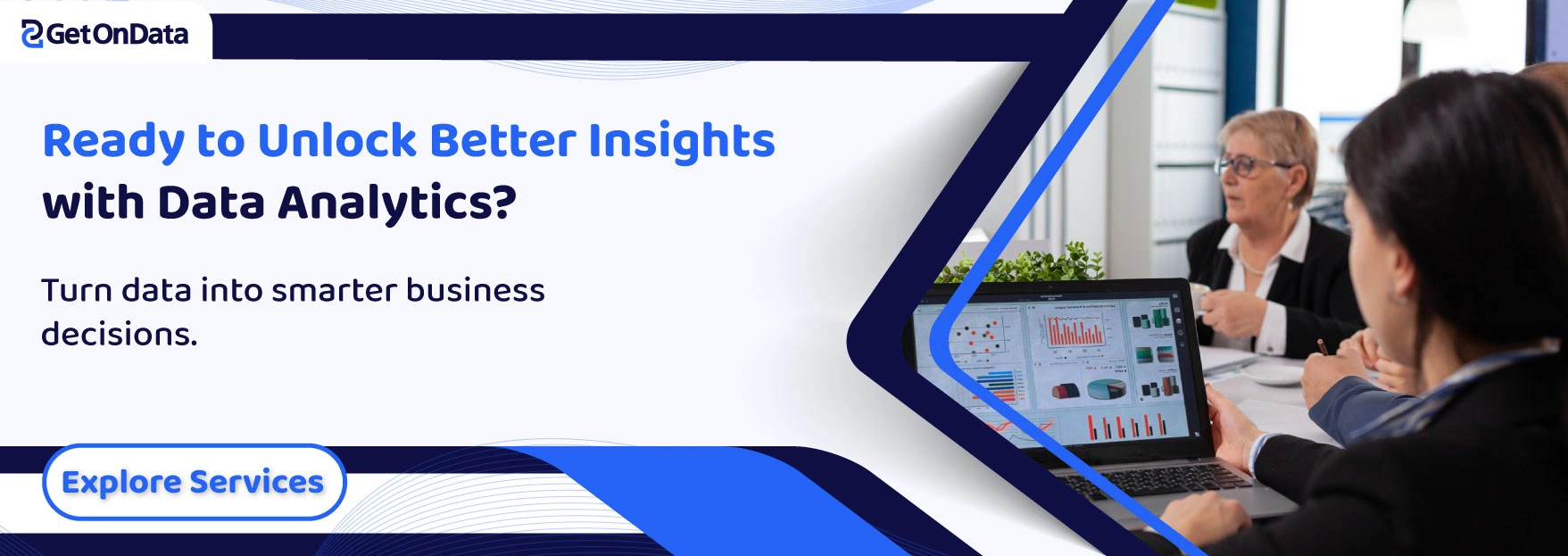 GetOnData

Ready to Unlock Better Insights with Data Analytics?

Turn data into smarter business decisions.

Explore Services